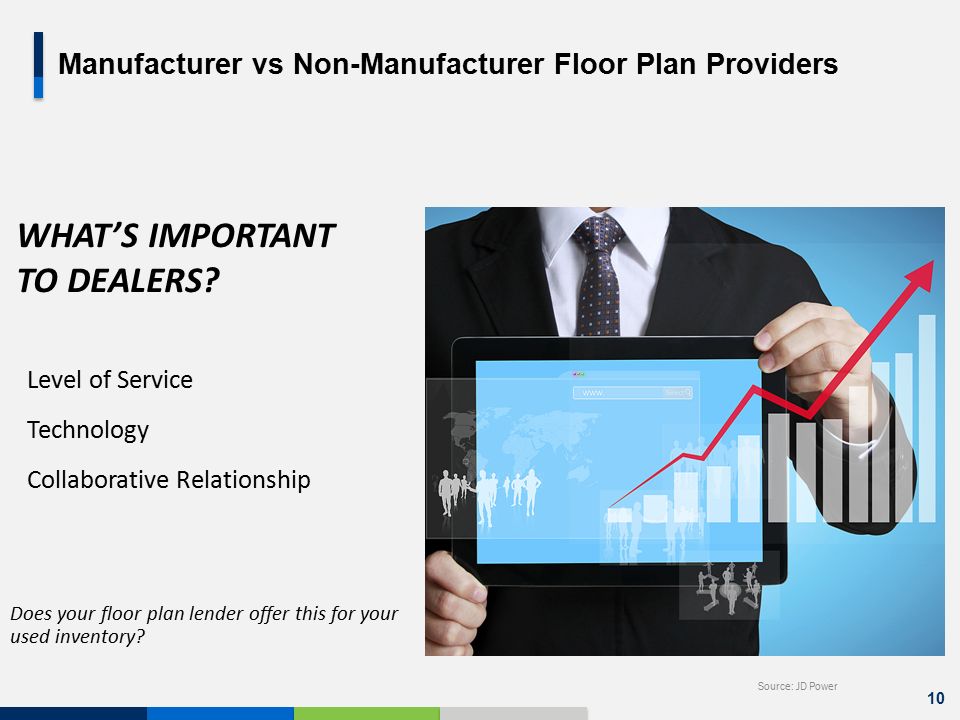 Manufacturer vs Non-Manufacturer Floor Plan Providers

WHAT'S IMPORTANT TO DEALERS?

Level of Service

Technology

Collaborative Relationship

Does your floor plan lender offer this for your used inventory?

www.

Source: JD Power

10